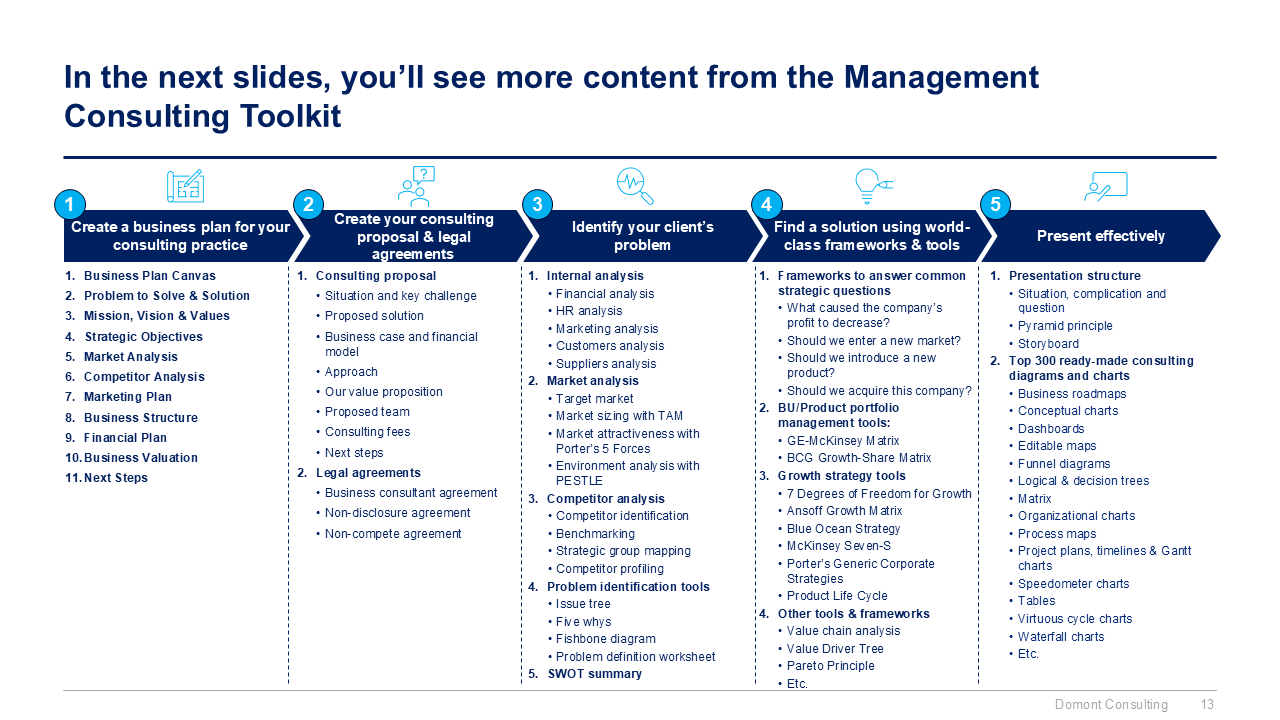 In the next slides, you'll see more content from the Management Consulting Toolkit

1
Create a business plan for your consulting practice

1. Business Plan Canvas
2. Problem to Solve & Solution
3. Mission, Vision & Values
4. Strategic Objectives
5. Market Analysis
6. Competitor Analysis
7. Marketing Plan
8. Business Structure
9. Financial Plan
10. Business Valuation
11. Next Steps

2
Create your consulting proposal & legal agreements

1. Consulting proposal
• Situation and key challenge
• Proposed solution
• Business case and financial model
• Approach
• Our value proposition
• Proposed team
• Consulting fees
• Next steps
2. Legal agreements
• Business consultant agreement
• Non-disclosure agreement
• Non-compete agreement

3
Identify your client's problem

1. Internal analysis
• Financial analysis
• HR analysis
• Marketing analysis
• Customers analysis
• Suppliers analysis
2. Market analysis
• Target market
• Market sizing with TAM
• Market attractiveness with Porter's 5 Forces
• Environment analysis with PESTLE
3. Competitor analysis
• Competitor identification
• Benchmarking
• Strategic group mapping
• Competitor profiling
4. Problem identification tools
• Issue tree
• Five whys
• Fishbone diagram
• Problem definition worksheet
5. SWOT summary

4
Find a solution using world-class frameworks & tools

1. Frameworks to answer common strategic questions
• What caused the company's profit to decrease?
• Should we enter a new market?
• Should we introduce a new product?
• Should we acquire this company?
2. BU/Product portfolio management tools:
• GE-McKinsey Matrix
• BCG Growth-Share Matrix
3. Growth strategy tools
• 7 Degrees of Freedom for Growth
• Ansoff Growth Matrix
• Blue Ocean Strategy
• McKinsey Seven-S
• Porter's Generic Corporate Strategies
• Product Life Cycle
4. Other tools & frameworks
• Value chain analysis
• Value Driver Tree
• Pareto Principle
• Etc.

5
Present effectively

1. Presentation structure
• Situation, complication and question
• Pyramid principle
• Storyboard
2. Top 300 ready-made consulting diagrams and charts
• Business roadmaps
• Conceptual charts
• Dashboards
• Editable maps
• Funnel diagrams
• Logical & decision trees
• Matrix
• Organizational charts
• Process maps
• Project plans, timelines & Gantt charts
• Speedometer charts
• Tables
• Virtuous cycle charts
• Waterfall charts
• Etc.

Domont Consulting 13